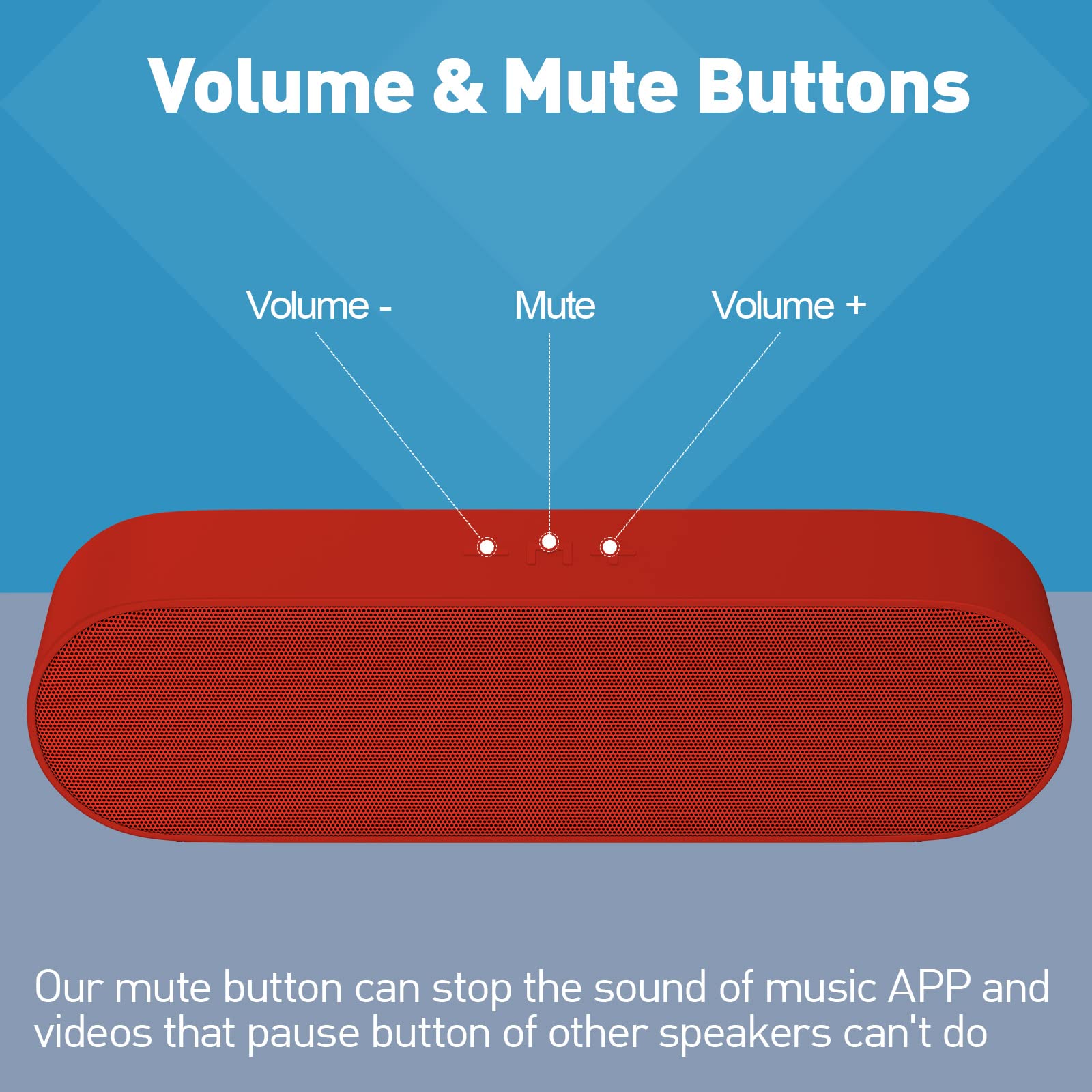 Volume & Mute Buttons

Volume -

Mute

Volume +

Our mute button can stop the sound of music APP and videos that pause button of other speakers can't do